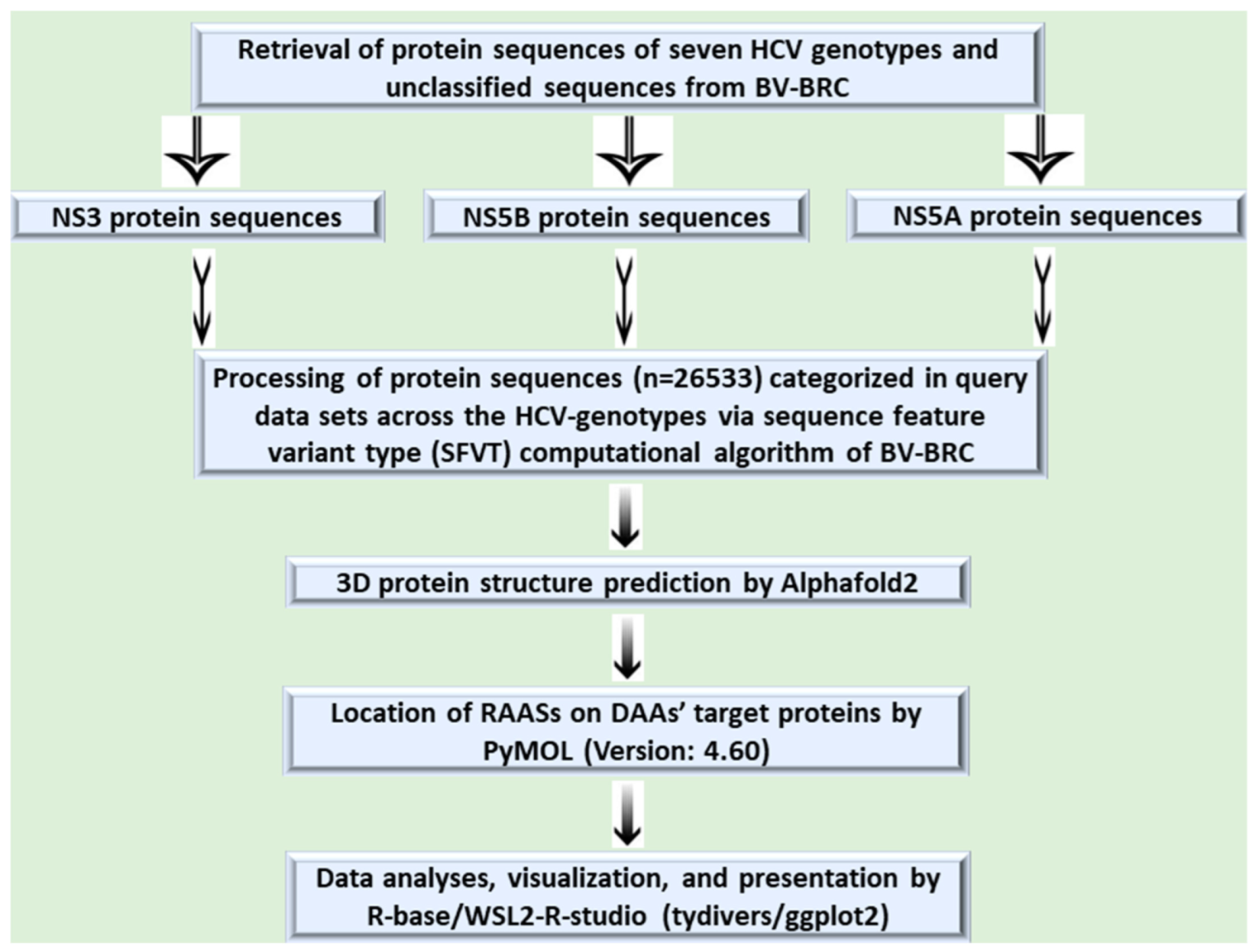 Retrieval of protein sequences of seven HCV genotypes and unclassified sequences from BV-BRC

NS3 protein sequences

NS5B protein sequences

NS5A protein sequences

Processing of protein sequences (n=26533) categorized in query data sets across the HCV-genotypes via sequence feature variant type (SFVT) computational algorithm of BV-BRC

3D protein structure prediction by Alphafold2

Location of RAASs on DAAs' target proteins by PyMOL (Version: 4.60)

Data analyses, visualization, and presentation by R-base/WSL2-R-studio (tydivers/ggplot2)